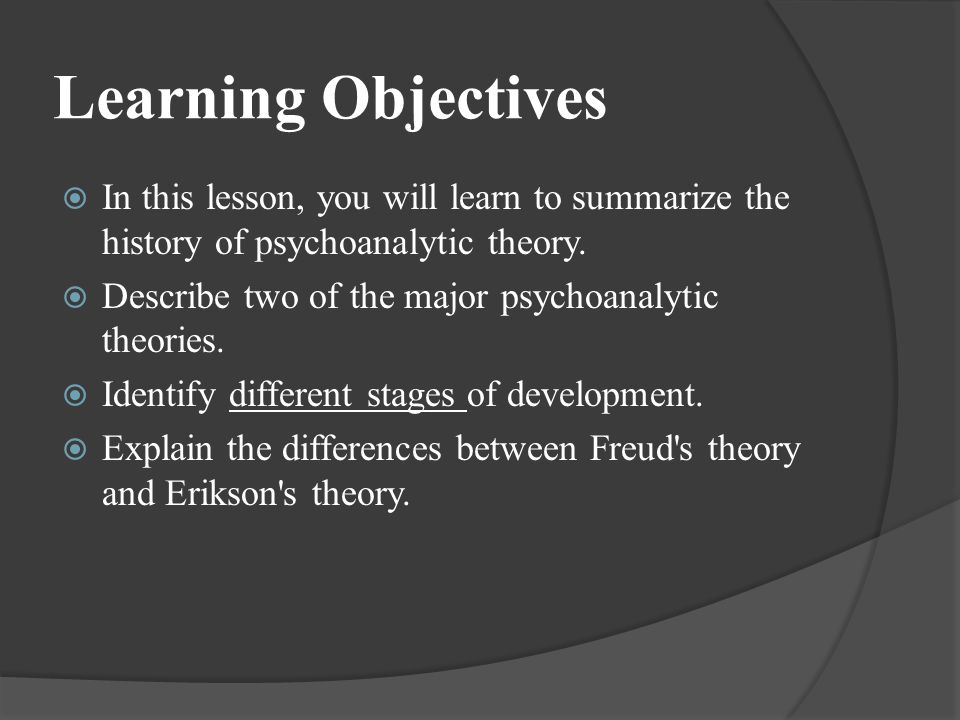 Learning Objectives

In this lesson, you will learn to summarize the history of psychoanalytic theory.

Describe two of the major psychoanalytic theories.

Identify different stages of development.

Explain the differences between Freud's theory and Erikson's theory.